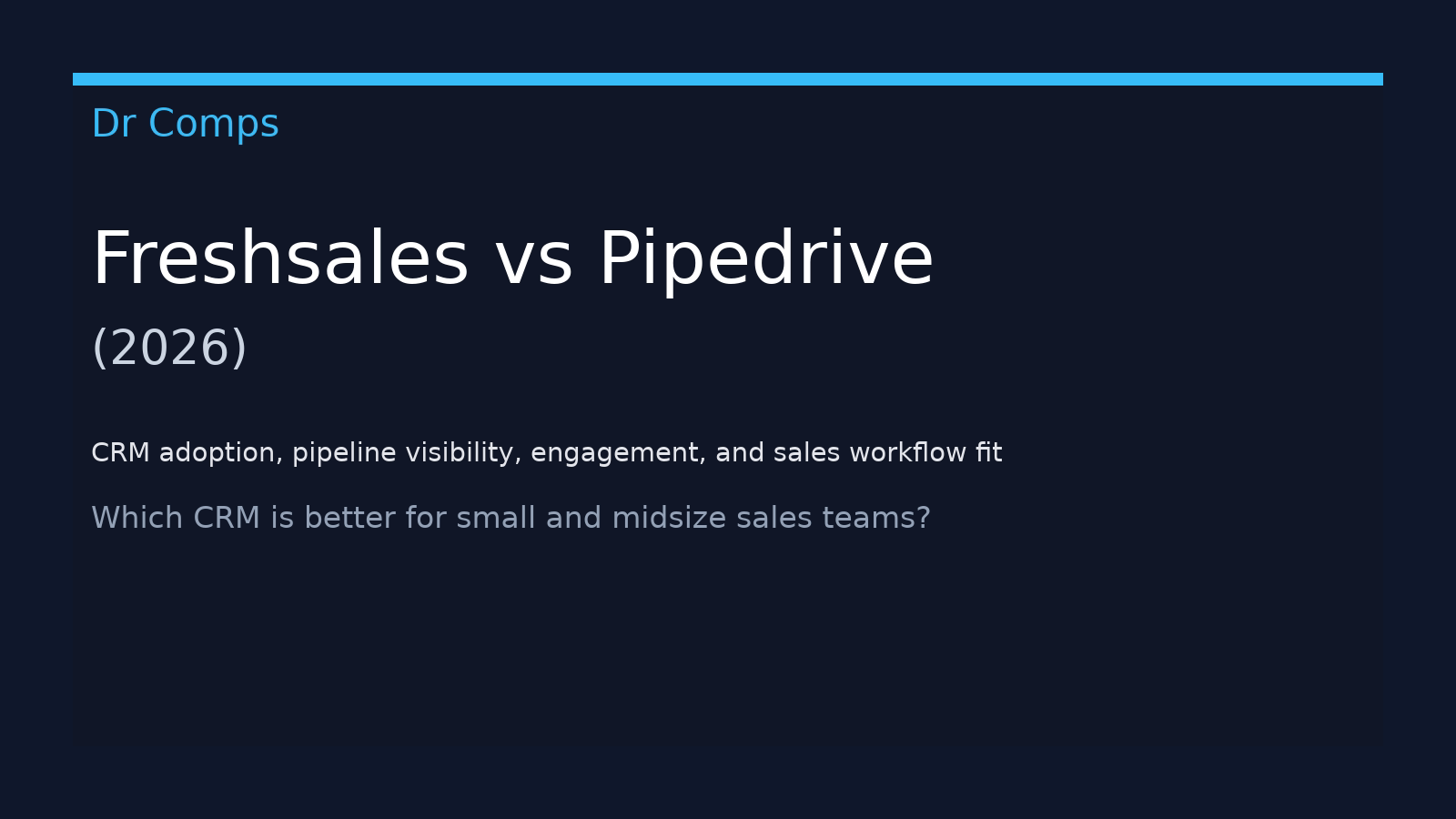 Dr Comps

Freshsales vs Pipedrive
(2026)

CRM adoption, pipeline visibility, engagement, and sales workflow fit

Which CRM is better for small and midsize sales teams?